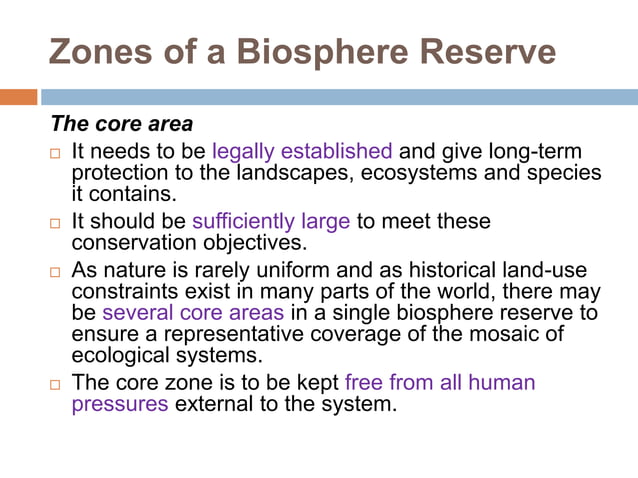 Zones of a Biosphere Reserve

The core area

□ It needs to be legally established and give long-term protection to the landscapes, ecosystems and species it contains.

□ It should be sufficiently large to meet these conservation objectives.

□ As nature is rarely uniform and as historical land-use constraints exist in many parts of the world, there may be several core areas in a single biosphere reserve to ensure a representative coverage of the mosaic of ecological systems.

□ The core zone is to be kept free from all human pressures external to the system.